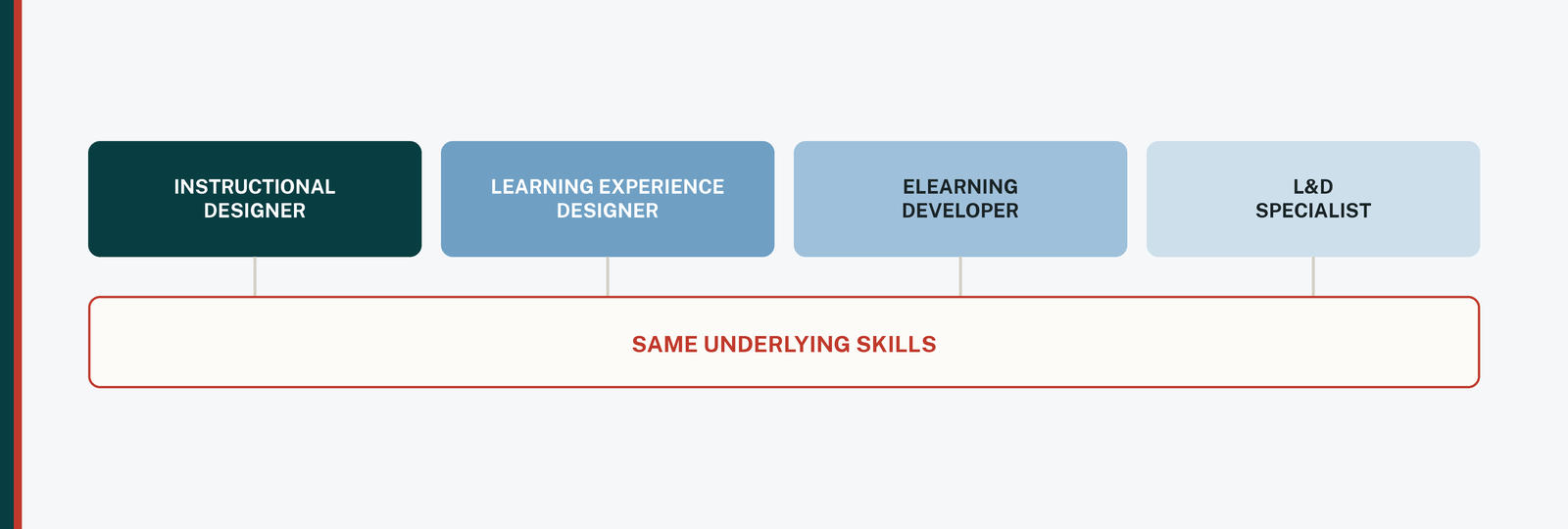 INSTRUCTIONAL DESIGNER

LEARNING EXPERIENCE DESIGNER

ELEARNING DEVELOPER

L&D SPECIALIST

SAME UNDERLYING SKILLS